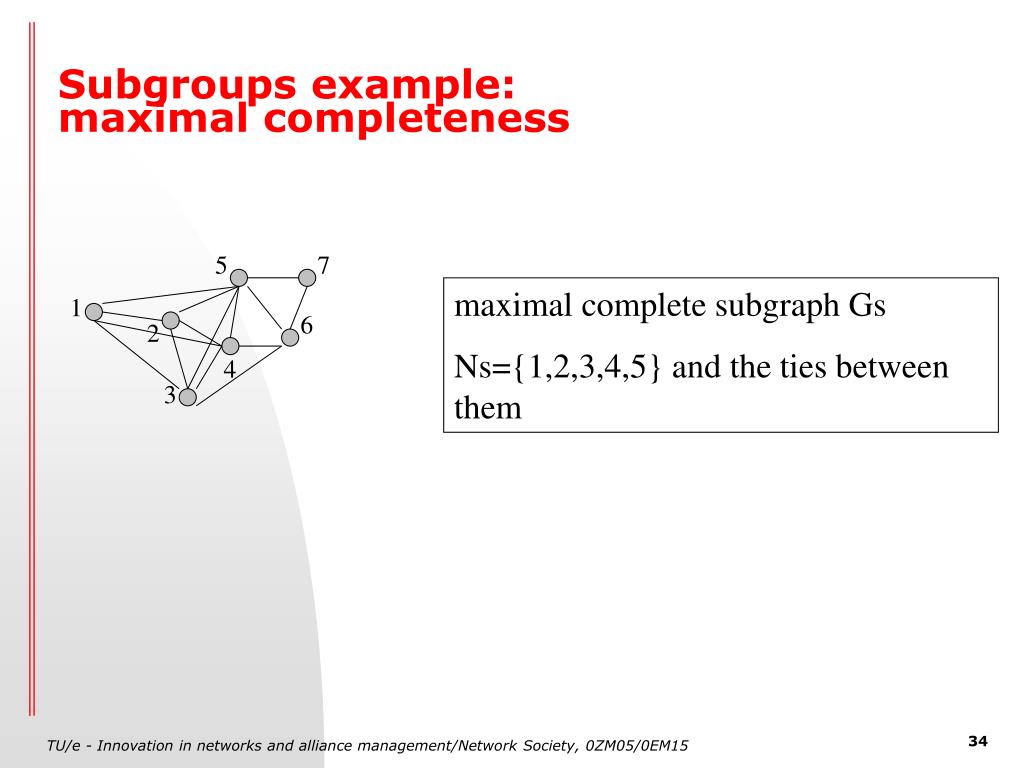 Subgroups example: maximal completeness

5
7
1
2
6
4
3

maximal complete subgraph Gs

Ns={1,2,3,4,5} and the ties between them

TU/e - Innovation in networks and alliance management/Network Society, 0ZM05/0EM15

34